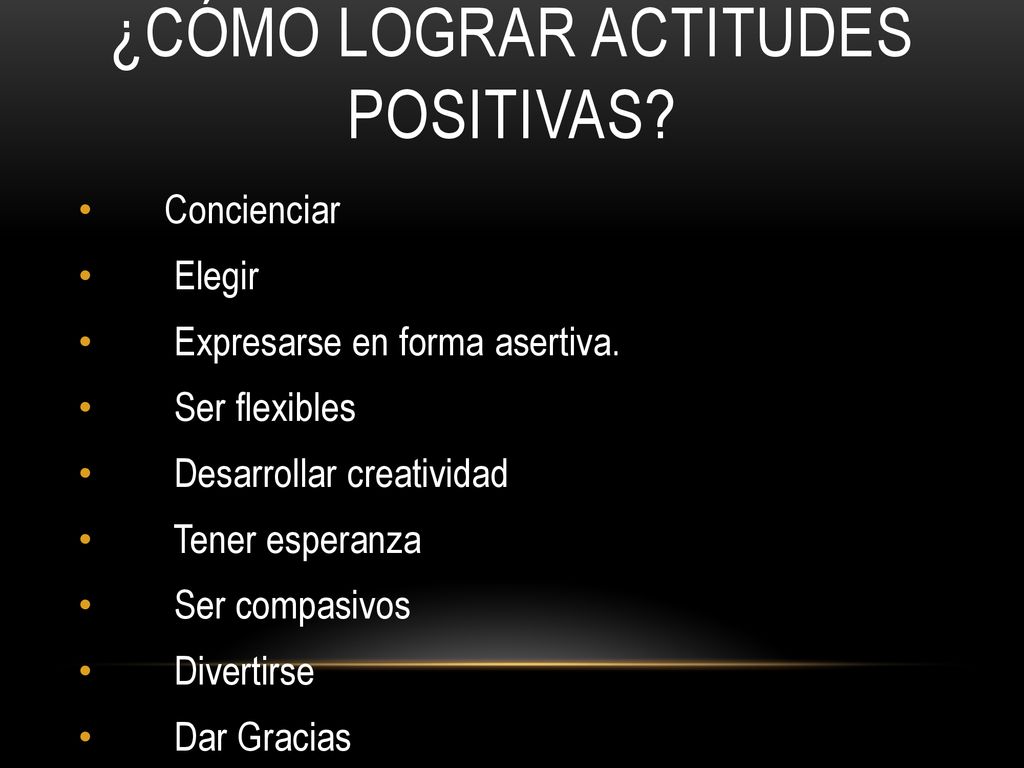 ¿CÓMO LOGRAR ACTITUDES POSITIVAS?

• Concienciar
• Elegir
• Expresarse en forma asertiva.
• Ser flexibles
• Desarrollar creatividad
• Tener esperanza
• Ser compasivos
• Divertirse
• Dar Gracias